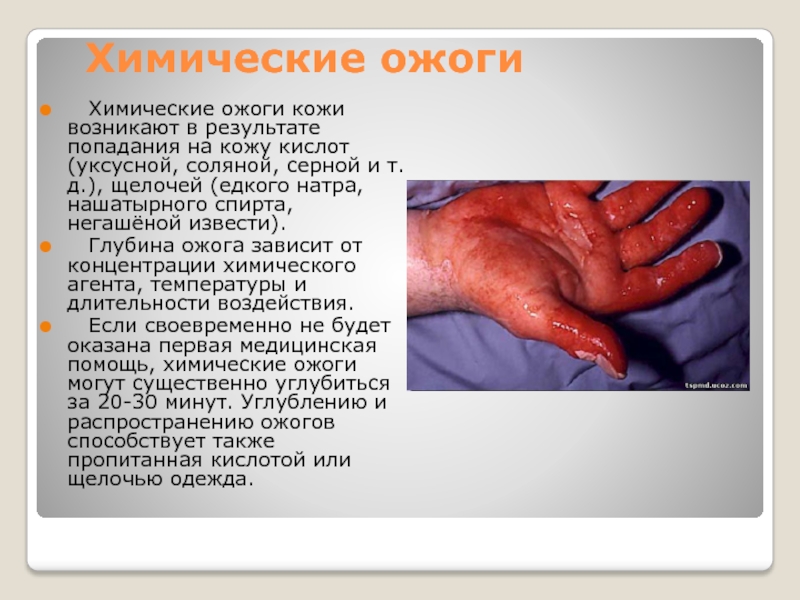 Химические ожоги

Химические ожоги кожи возникают в результате попадания на кожу кислот (уксусной, соляной, серной и т. д.), щелочей (едкого натра, нашатырного спирта, негашёной извести).

Глубина ожога зависит от концентрации химического агента, температуры и длительности воздействия.

Если своевременно не будет оказана первая медицинская помощь, химические ожоги могут существенно углубиться за 20-30 минут. Углублению и распространению ожогов способствует также пропитанная кислотой или щелочью одежда.

tspmd.ucoz.com